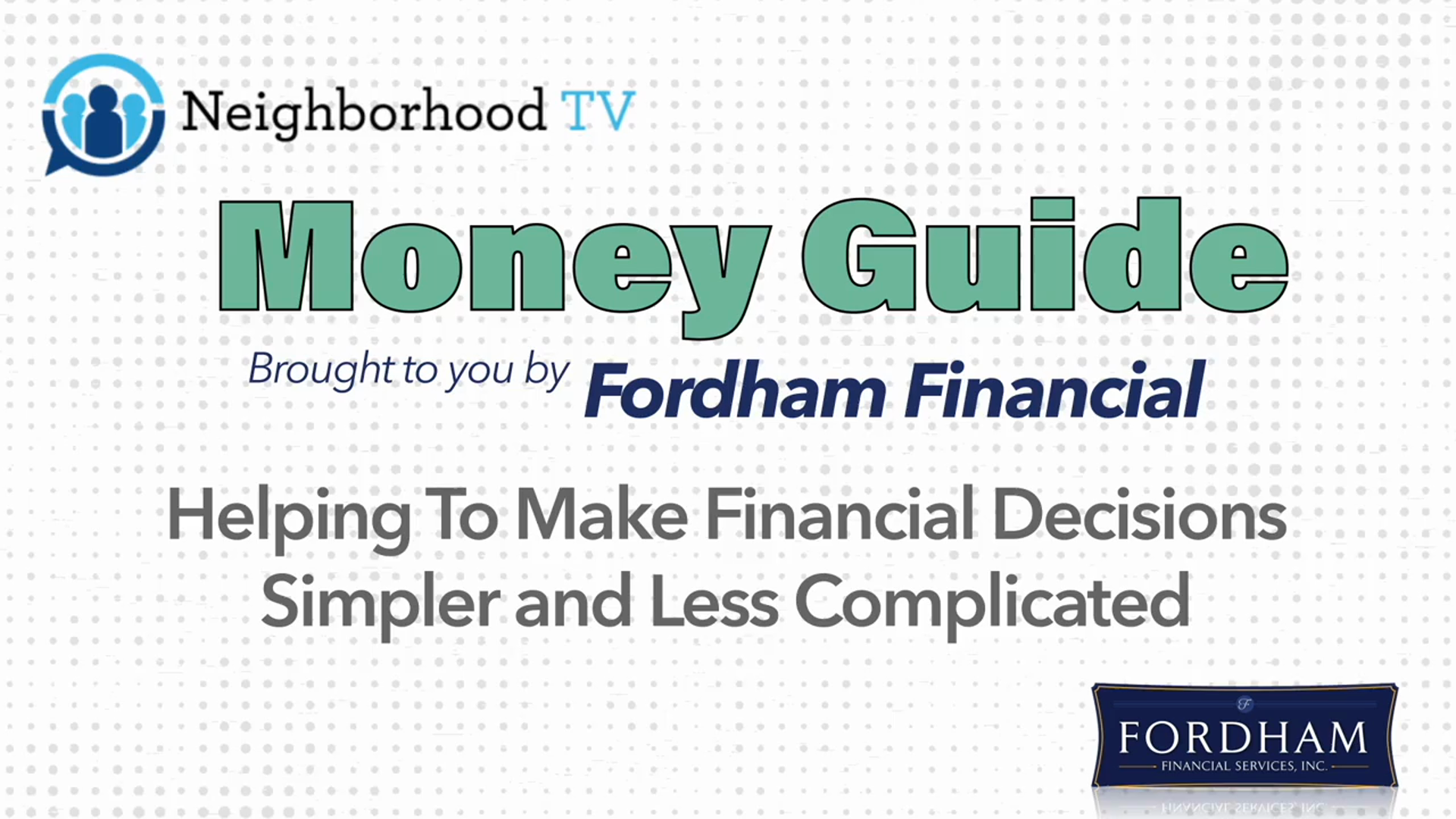 Neighborhood TV

Money Guide

Brought to you by Fordham Financial

Helping To Make Financial Decisions Simpler and Less Complicated

F
FORDHAM
FINANCIAL SERVICES, INC.